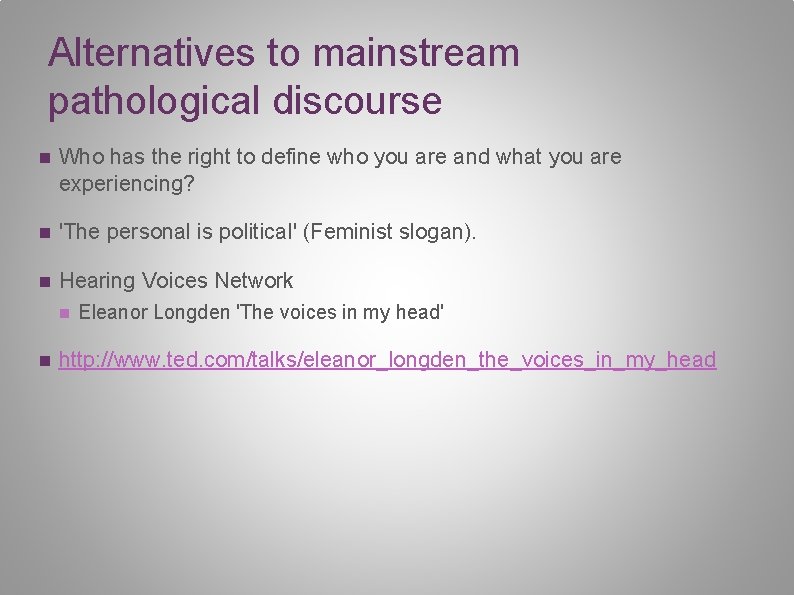 Alternatives to mainstream pathological discourse

Who has the right to define who you are and what you are experiencing?

'The personal is political' (Feminist slogan).

Hearing Voices Network

Eleanor Longden 'The voices in my head'

http://www.ted.com/talks/eleanor_longden_the_voices_in_my_head